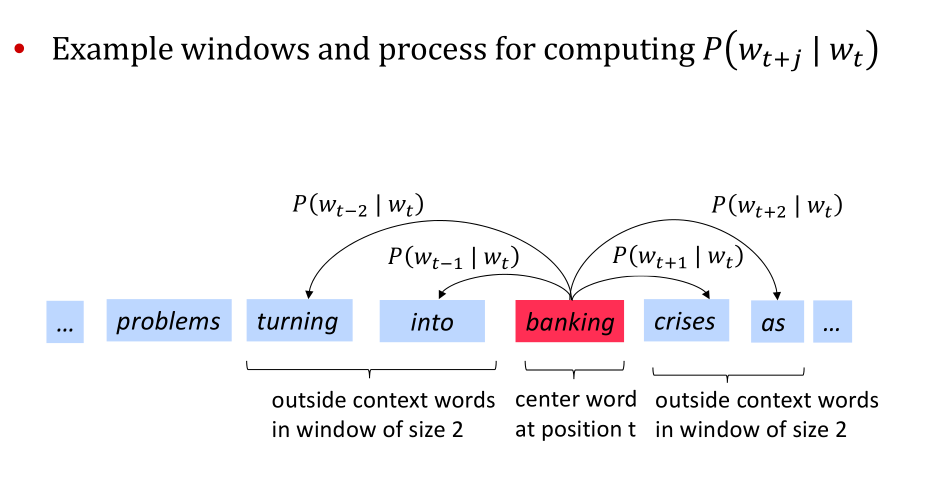 • Example windows and process for computing $P(w_{t+j} \mid w_t)$

$P(w_{t-2} \mid w_t)$

$P(w_{t+2} \mid w_t)$

$P(w_{t-1} \mid w_t)$

$P(w_{t+1} \mid w_t)$

... problems turning into banking crises as ...

outside context words in window of size 2

center word at position t

outside context words in window of size 2